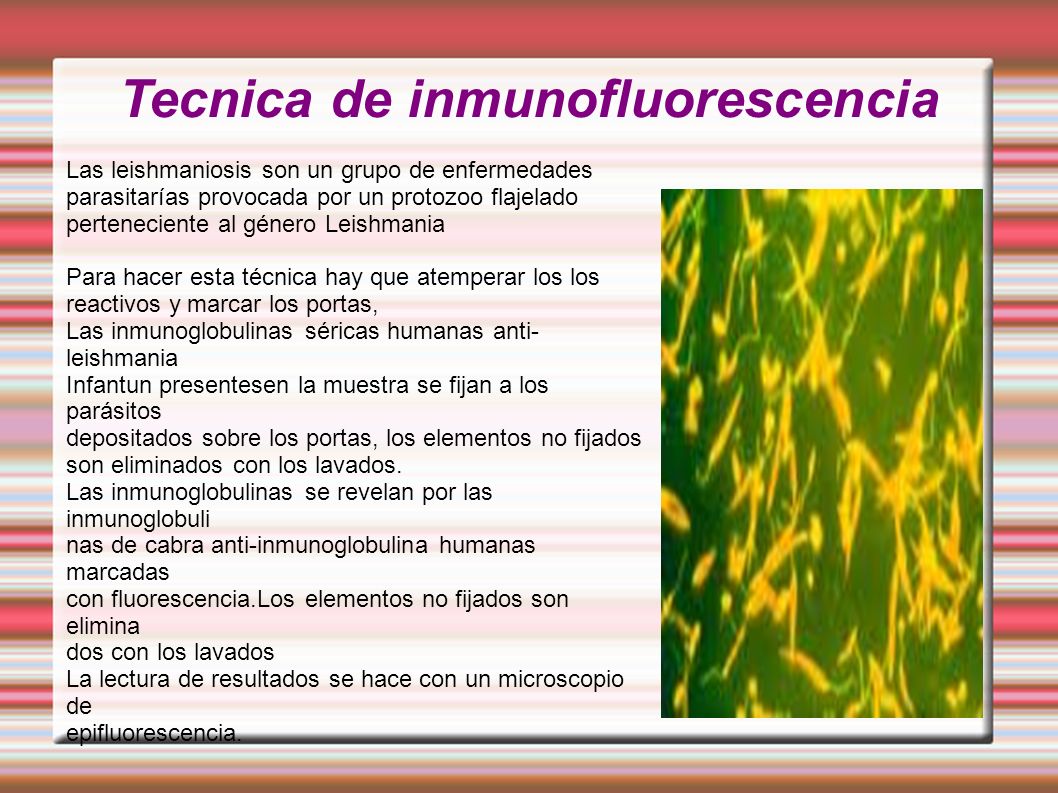 Tecnica de inmunofluorescencia

Las leishmaniosis son un grupo de enfermedades parasitarías provocada por un protozoo flajelado perteneciente al género Leishmania

Para hacer esta técnica hay que atemperar los los reactivos y marcar los portas,
Las inmunoglobulinas séricas humanas anti-leishmania
Infantun presentesen la muestra se fijan a los parásitos
depositados sobre los portas, los elementos no fijados son eliminados con los lavados.
Las inmunoglobulinas se revelan por las inmunoglobuli
nas de cabra anti-inmunoglobulina humanas marcadas
con fluorescencia.Los elementos no fijados son elimina
dos con los lavados
La lectura de resultados se hace con un microscopio de
epifluorescencia.